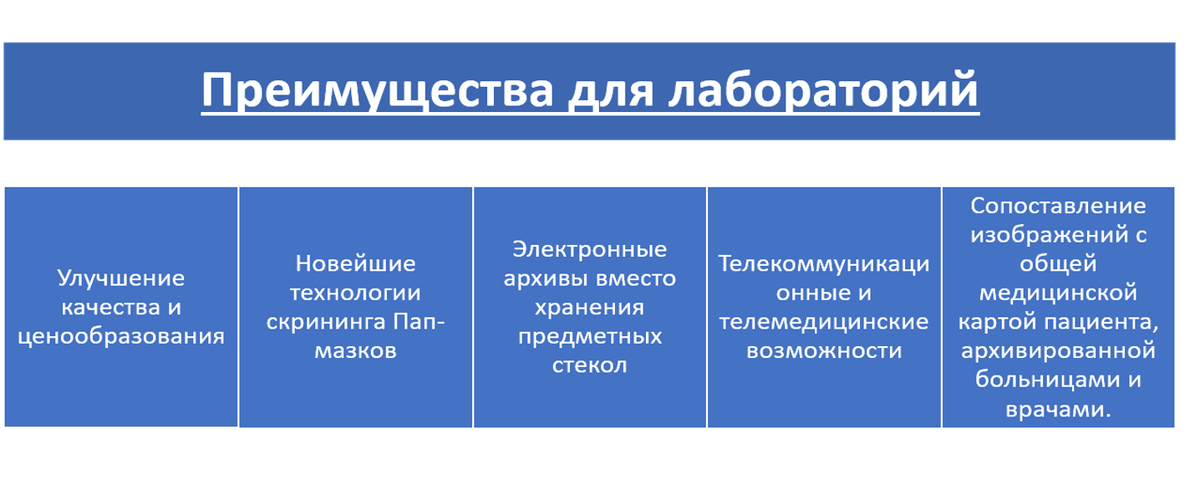 Преимущества для лабораторий

Улучшение качества и ценообразования

Новейшие технологии скрининга Пап-мазков

Электронные архивы вместо хранения предметных стекол

Телекоммуникационные и телемедицинские возможности

Сопоставление изображений с общей медицинской картой пациента, архивированной больницами и врачами.